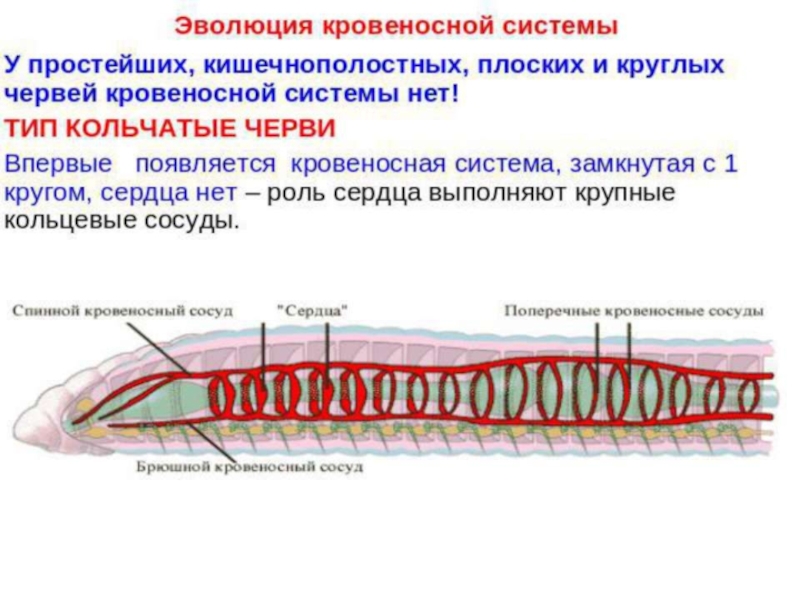 Эволюция кровеносной системы

У простейших, кишечнополостных, плоских и круглых червей кровеносной системы нет!

ТИП КОЛЬЧАТЫЕ ЧЕРВИ

Впервые появляется кровеносная система, замкнутая с 1 кругом, сердца нет – роль сердца выполняют крупные кольцевые сосуды.

Спинной кровеносный сосуд

"Сердца"

Поперечные кровеносные сосуды

Брюшной кровеносный сосуд